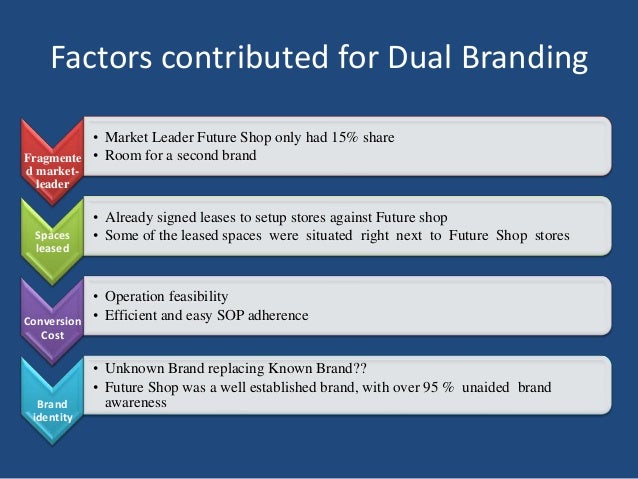 Factors contributed for Dual Branding

Fragmented market-leader

• Market Leader Future Shop only had 15% share
• Room for a second brand

Spaces leased

• Already signed leases to setup stores against Future shop
• Some of the leased spaces were situated right next to Future Shop stores

Conversion Cost

• Operation feasibility
• Efficient and easy SOP adherence

Brand identity

• Unknown Brand replacing Known Brand??
• Future Shop was a well established brand, with over 95 % unaided brand awareness